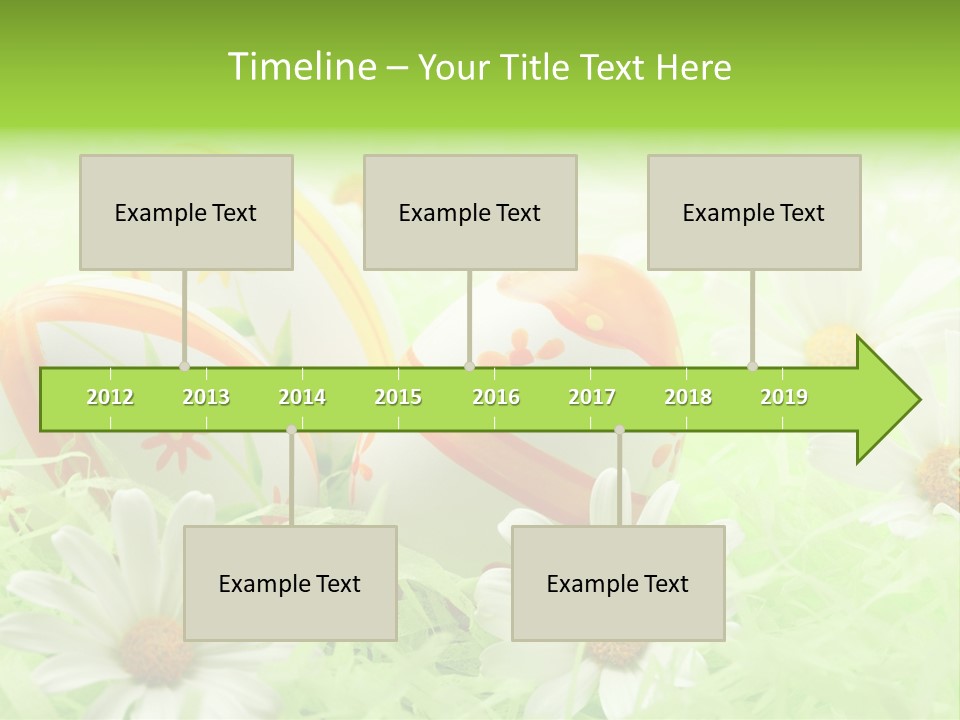 Timeline – Your Title Text Here

Example Text

Example Text

Example Text

2012 2013 2014 2015 2016 2017 2018 2019

Example Text

Example Text